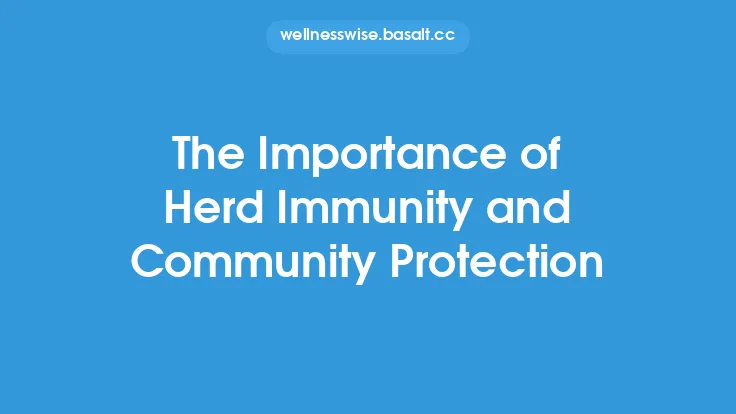 wellnesswise.basalt.cc

The Importance of Herd Immunity and Community Protection